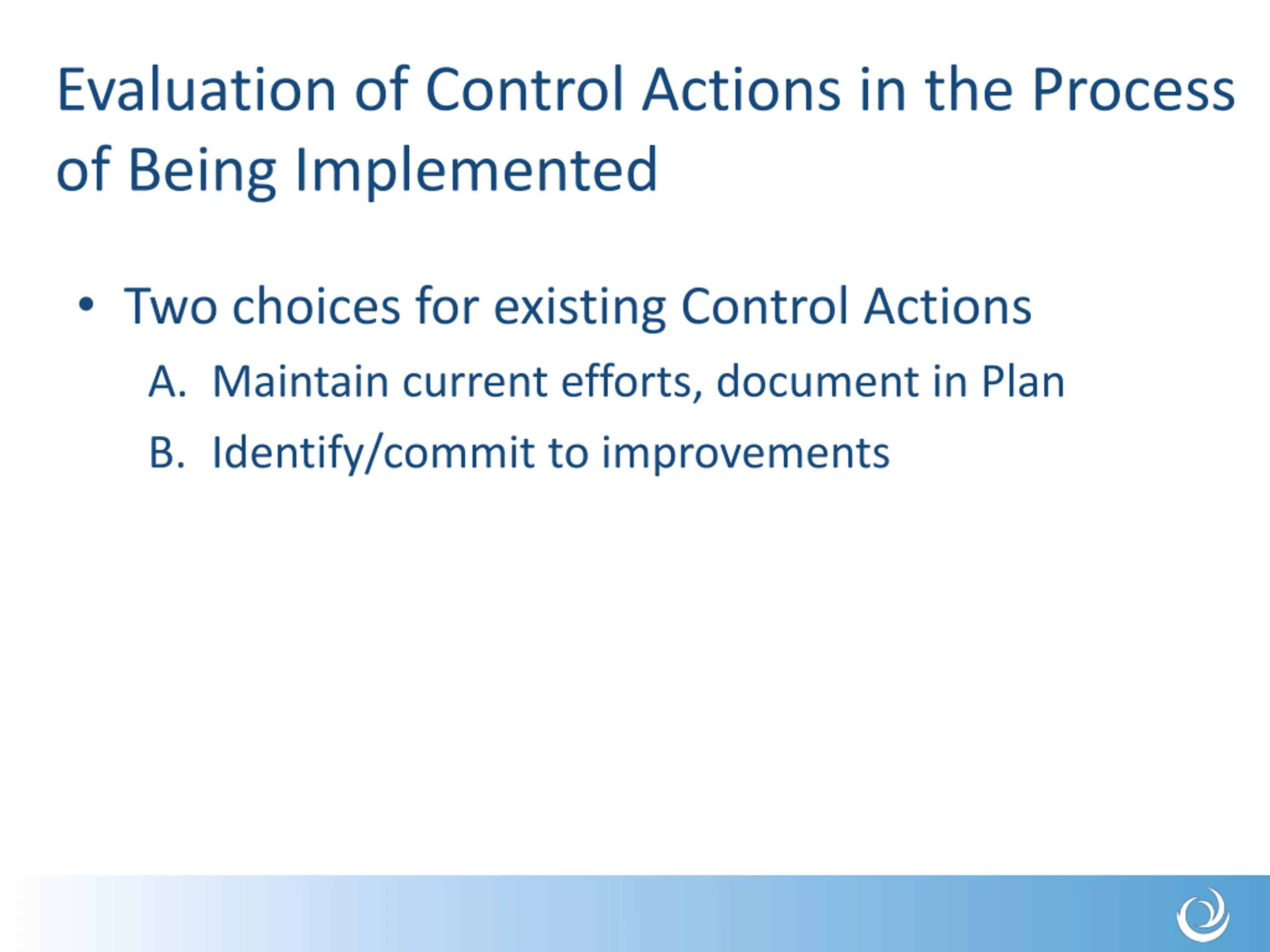 Evaluation of Control Actions in the Process of Being Implemented

• Two choices for existing Control Actions

A. Maintain current efforts, document in Plan

B. Identify/commit to improvements